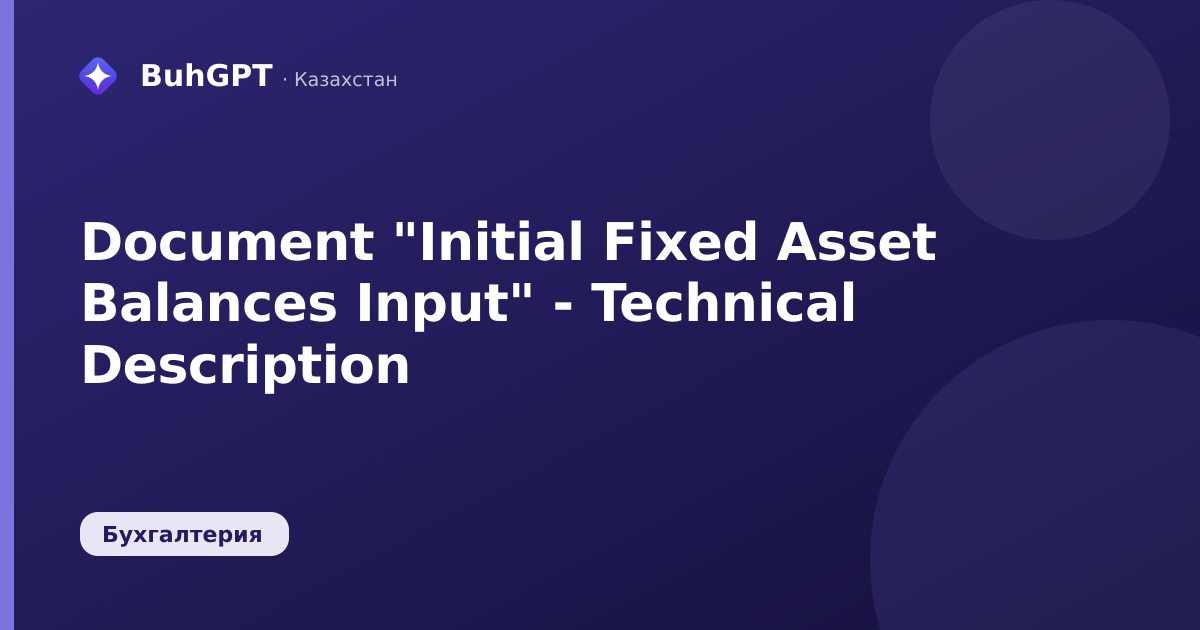 BuhGPT · Казахстан

Document "Initial Fixed Asset Balances Input" - Technical Description

Бухгалтерия